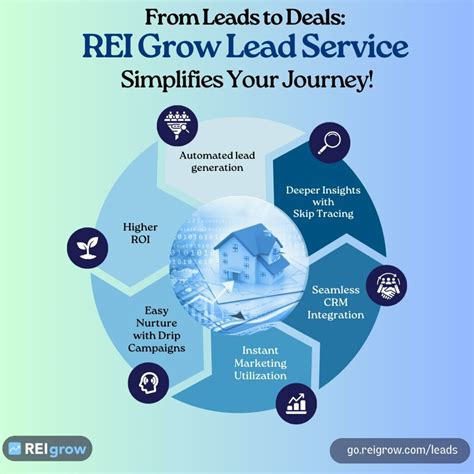 From Leads to Deals:
REI Grow Lead Service
Simplifies Your Journey!

Automated lead generation

Deeper Insights with Skip Tracing

Seamless CRM Integration

Instant Marketing Utilization

Easy Nurture with Drip Campaigns

Higher ROI

REIgrow

go.reigrow.com/leads